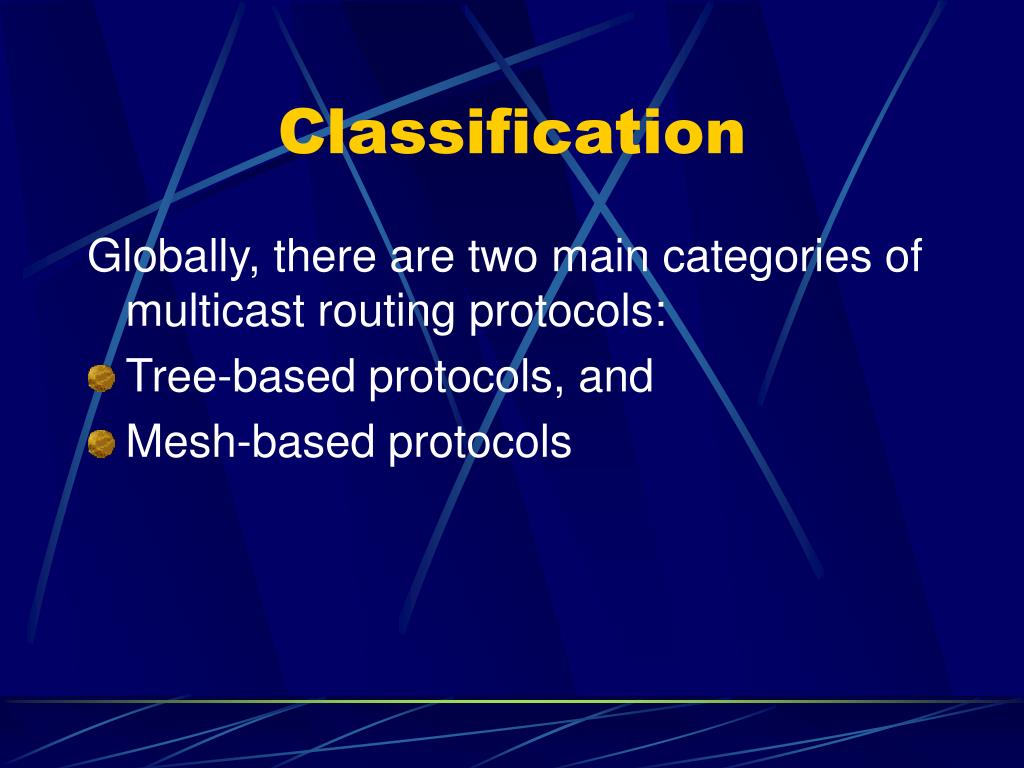 Classification

Globally, there are two main categories of multicast routing protocols:

Tree-based protocols, and

Mesh-based protocols